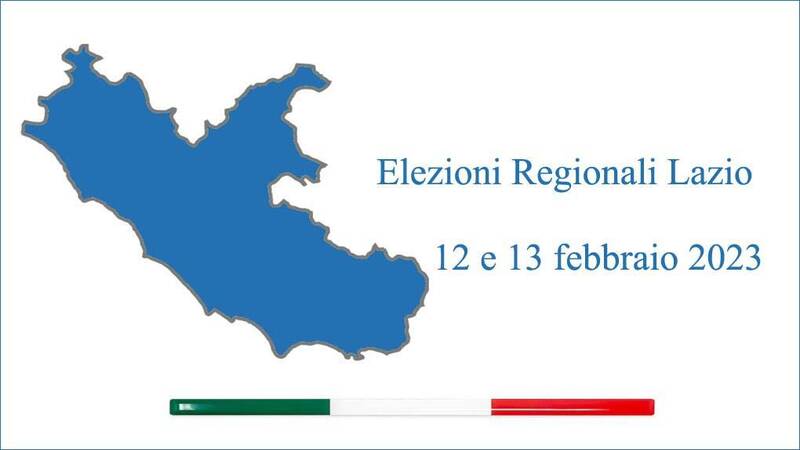 Elezioni Regionali Lazio

12 e 13 febbraio 2023